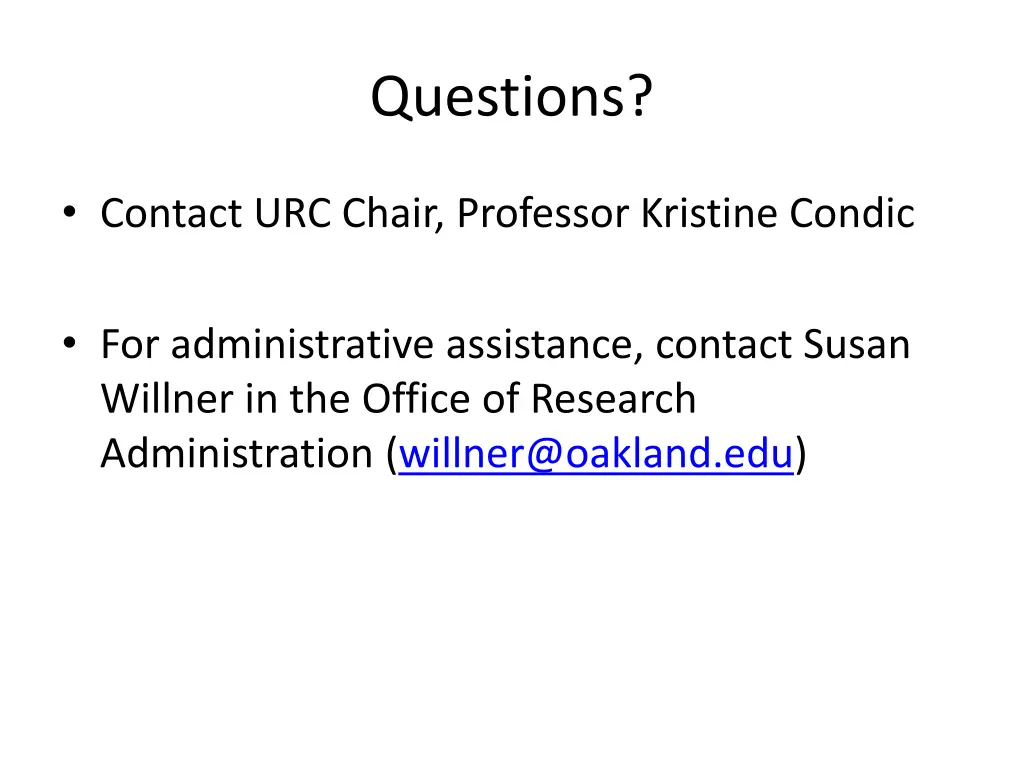 Questions?

• Contact URC Chair, Professor Kristine Condic

• For administrative assistance, contact Susan Willner in the Office of Research Administration (willner@oakland.edu)